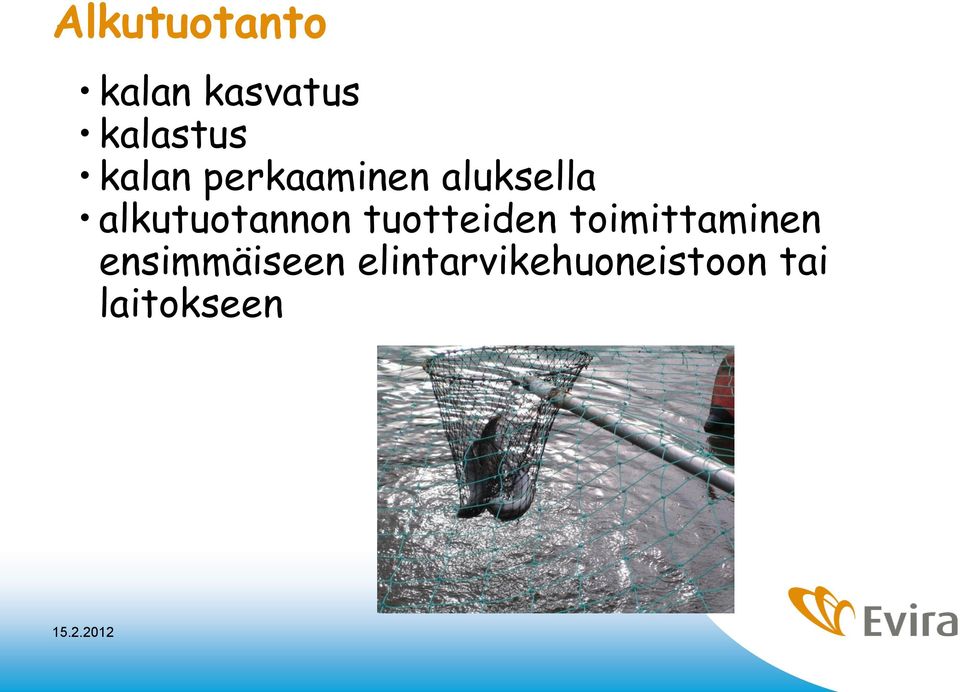 Alkutuotanto

• kalan kasvatus
• kalastus
• kalan perkaaminen aluksella
• alkutuotannon tuotteiden toimittaminen ensimmäiseen elintarvikehuoneistoon tai laitokseen

15.2.2012

Evira